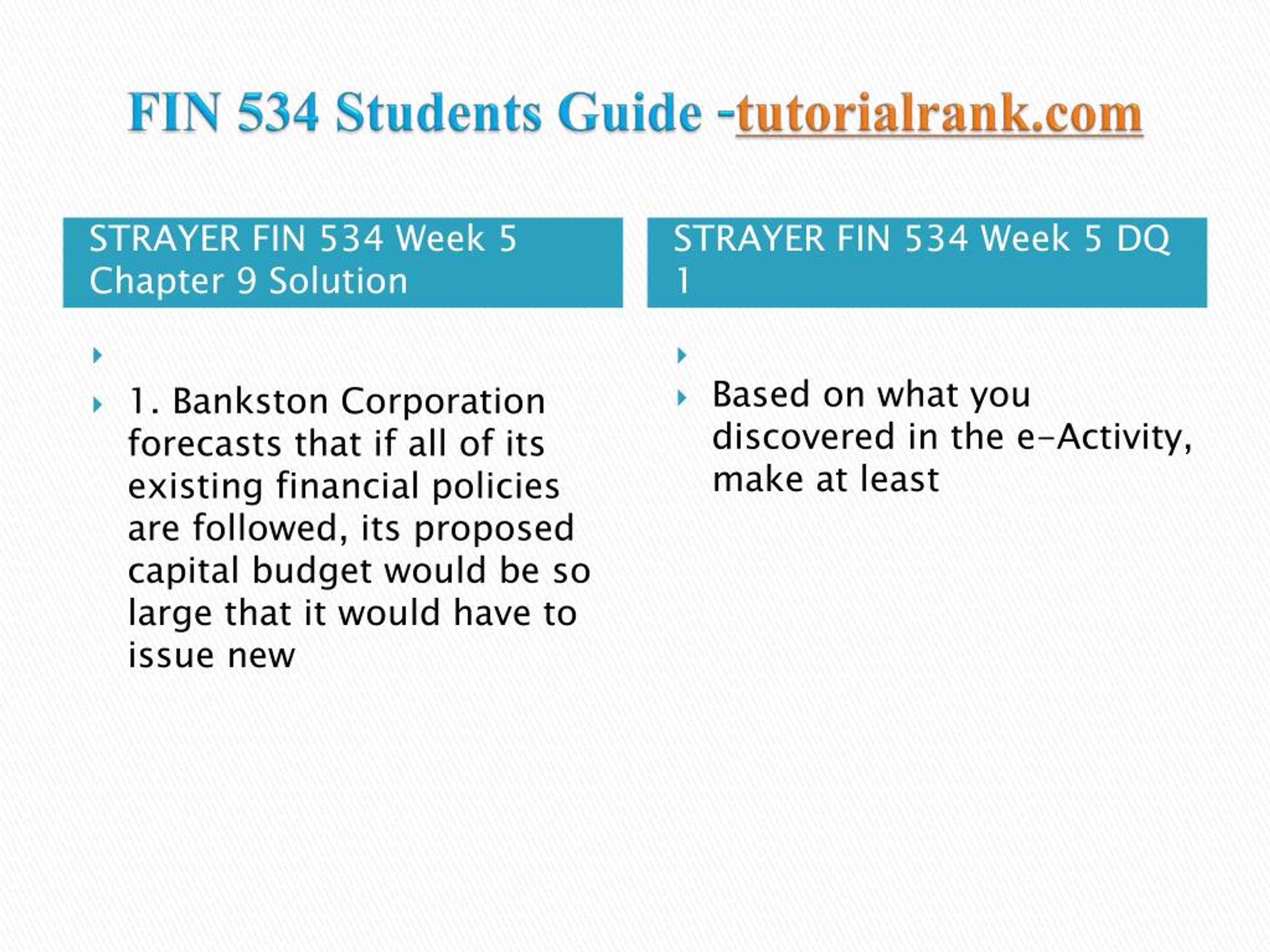 FIN 534 Students Guide -tutorialrank.com

STRAYER FIN 534 Week 5 Chapter 9 Solution

1. Bankston Corporation forecasts that if all of its existing financial policies are followed, its proposed capital budget would be so large that it would have to issue new

STRAYER FIN 534 Week 5 DQ 1

Based on what you discovered in the e-Activity, make at least